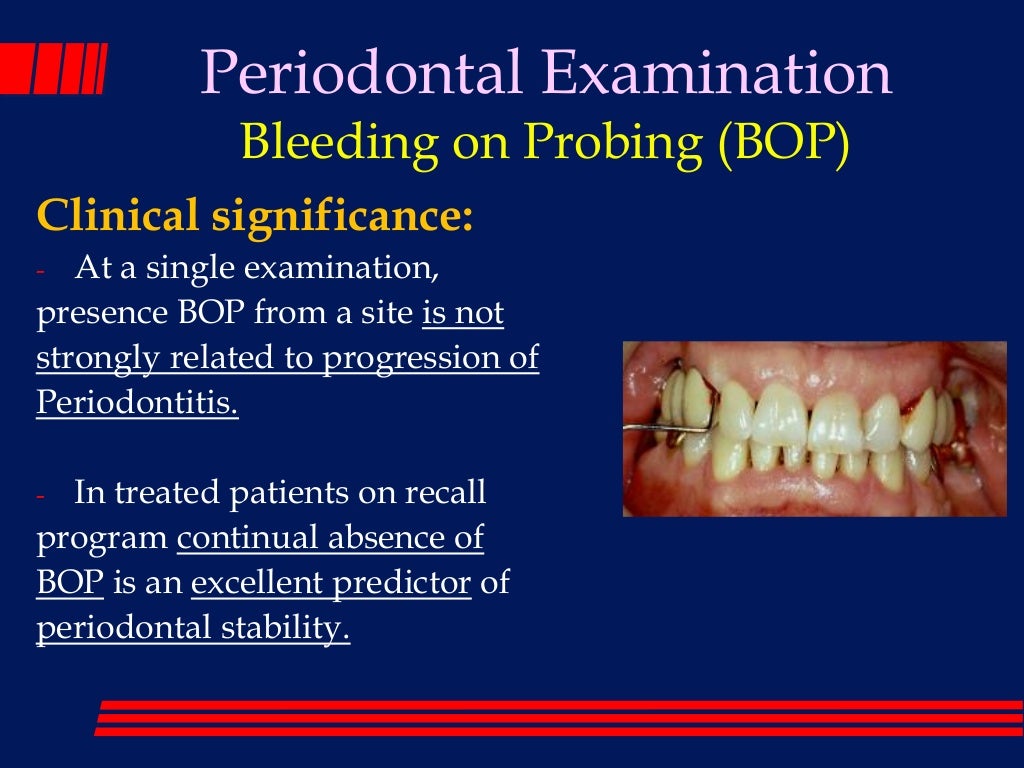 Periodontal Examination
Bleeding on Probing (BOP)

Clinical significance:

- At a single examination, presence BOP from a site is not strongly related to progression of Periodontitis.

- In treated patients on recall program continual absence of BOP is an excellent predictor of periodontal stability.